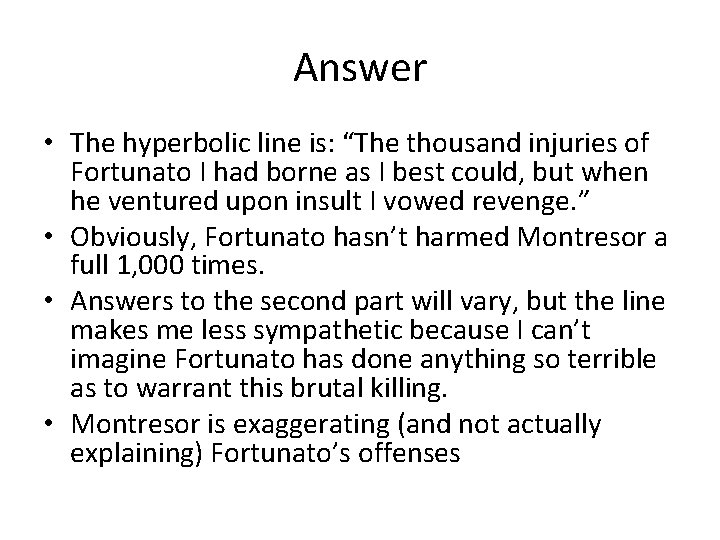 Answer

• The hyperbolic line is: “The thousand injuries of Fortunato I had borne as I best could, but when he ventured upon insult I vowed revenge.”
• Obviously, Fortunato hasn’t harmed Montresor a full 1,000 times.
• Answers to the second part will vary, but the line makes me less sympathetic because I can’t imagine Fortunato has done anything so terrible as to warrant this brutal killing.
• Montresor is exaggerating (and not actually explaining) Fortunato’s offenses